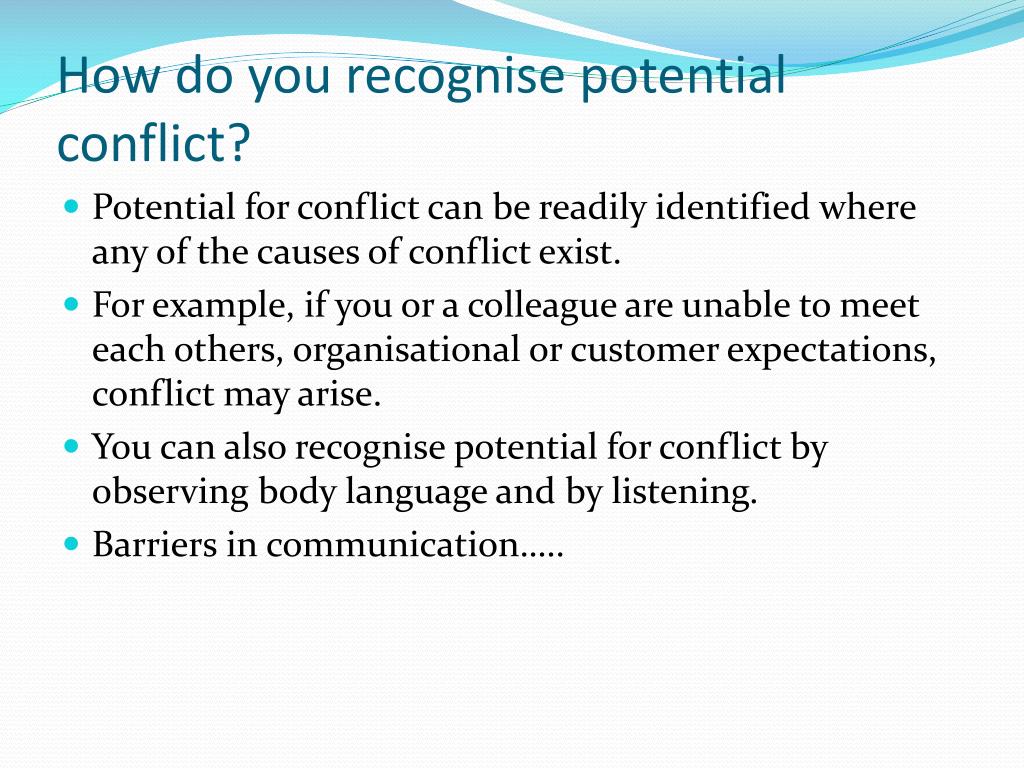 How do you recognise potential conflict?

- Potential for conflict can be readily identified where any of the causes of conflict exist.
- For example, if you or a colleague are unable to meet each others, organisational or customer expectations, conflict may arise.
- You can also recognise potential for conflict by observing body language and by listening.
- Barriers in communication…..